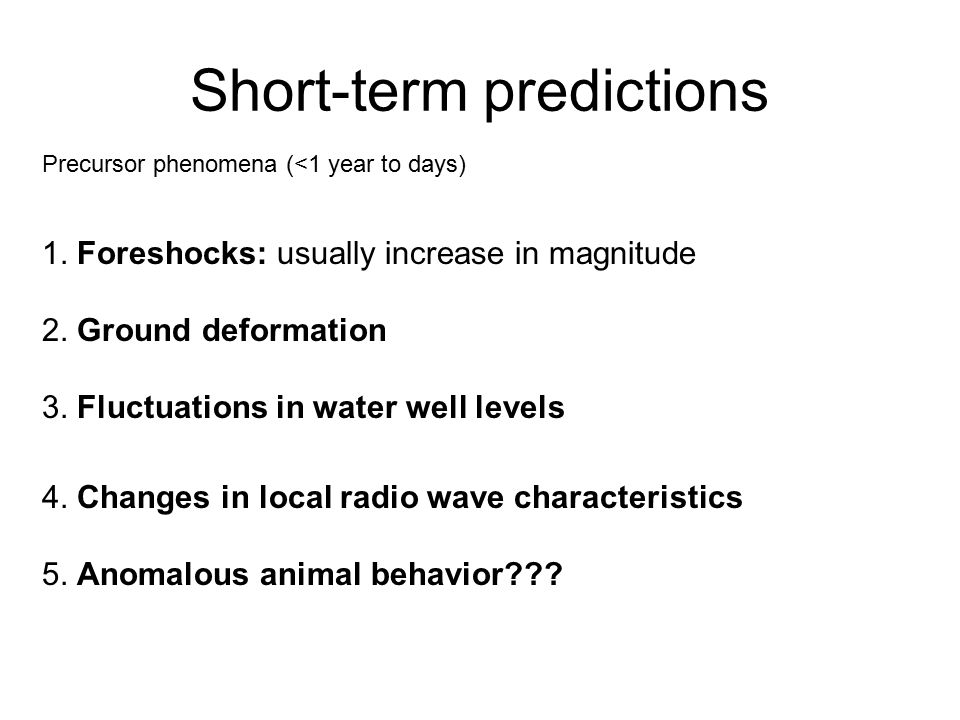 Short-term predictions

Precursor phenomena (<1 year to days)

1. Foreshocks: usually increase in magnitude

2. Ground deformation

3. Fluctuations in water well levels

4. Changes in local radio wave characteristics

5. Anomalous animal behavior???